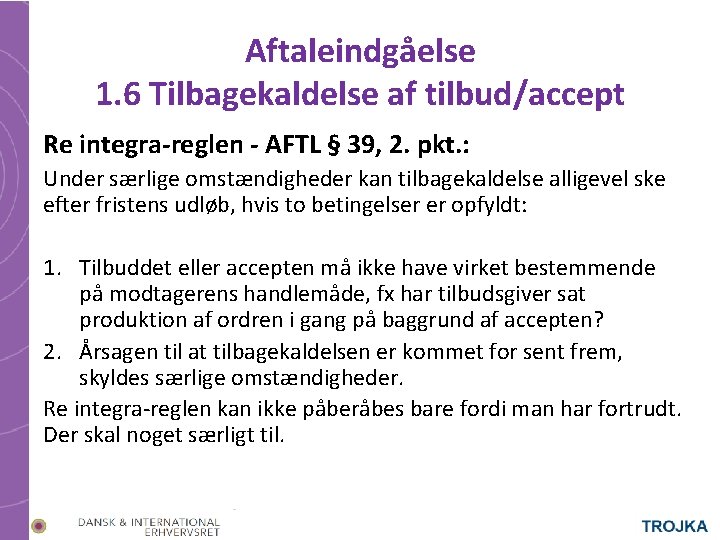 Aftaleindgåelse
1.6 Tilbagekaldelse af tilbud/accept

Re integra-reglen - AFTL § 39, 2. pkt.:

Under særlige omstændigheder kan tilbagekaldelse alligevel ske efter fristens udløb, hvis to betingelser er opfyldt:

1. Tilbuddet eller accepten må ikke have virket bestemmende på modtagerens handlemåde, fx har tilbudsgiver sat produktion af ordren i gang på baggrund af accepten?
2. Årsagen til at tilbagekaldelsen er kommet for sent frem, skyldes særlige omstændigheder.

Re integra-reglen kan ikke påberåbes bare fordi man har fortrudt. Der skal noget særligt til.

DANSK & INTERNATIONAL ERHVERVSRET

TROJKA